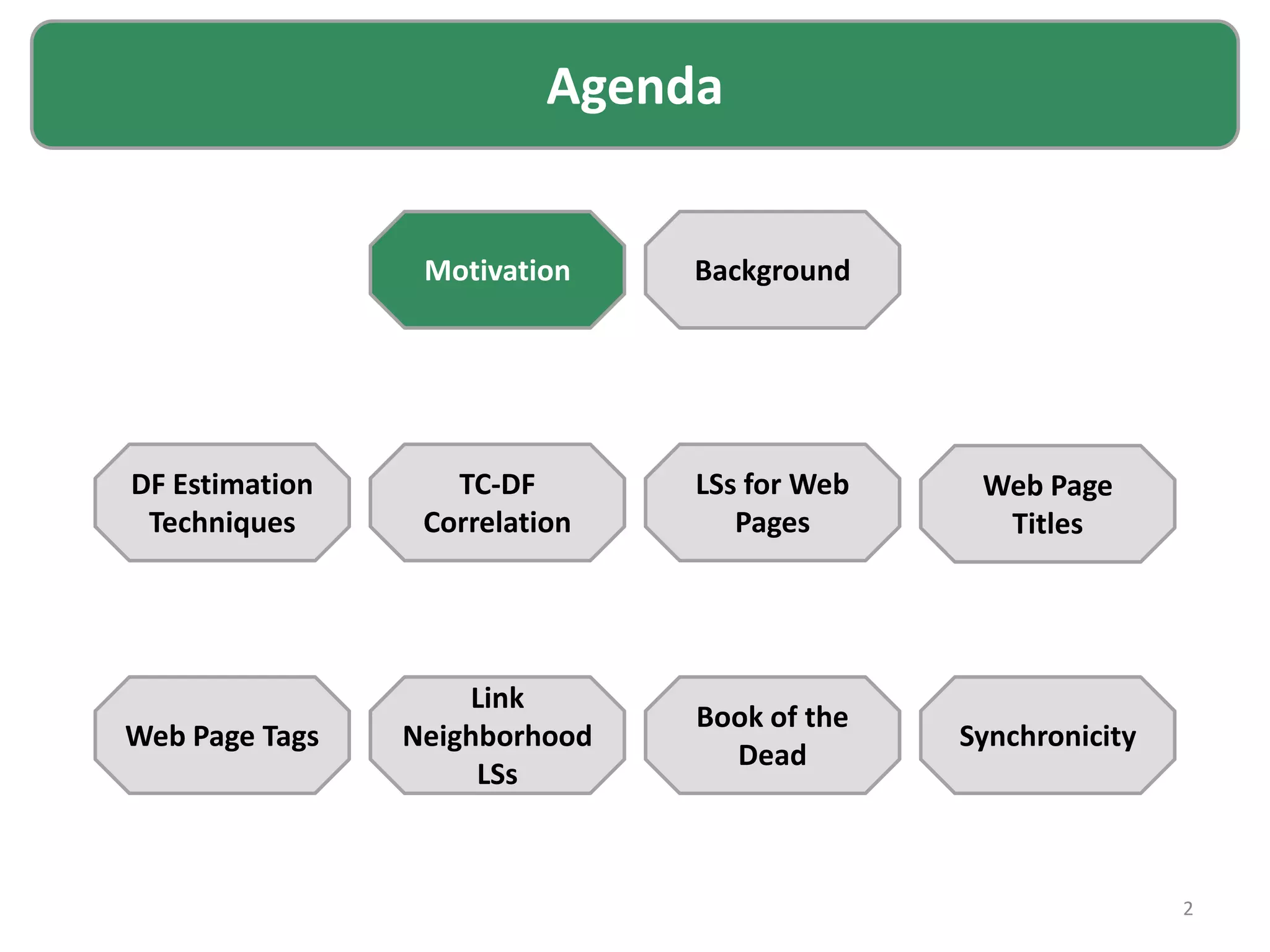 Agenda

Motivation

Background

DF Estimation Techniques

TC-DF Correlation

LSs for Web Pages

Web Page Titles

Web Page Tags

Link Neighborhood LSs

Book of the Dead

Synchronicity

2